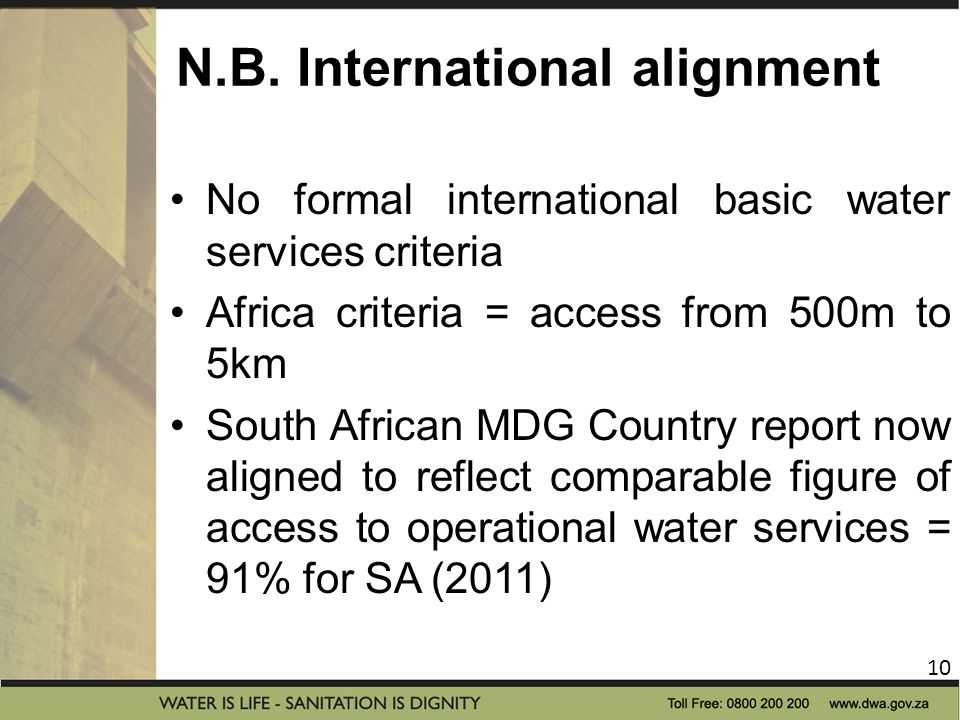 N.B. International alignment

• No formal international basic water services criteria
• Africa criteria = access from 500m to 5km
• South African MDG Country report now aligned to reflect comparable figure of access to operational water services = 91% for SA (2011)

10

WATER IS LIFE - SANITATION IS DIGNITY

Toll Free: 0800 200 200 www.dwa.gov.za